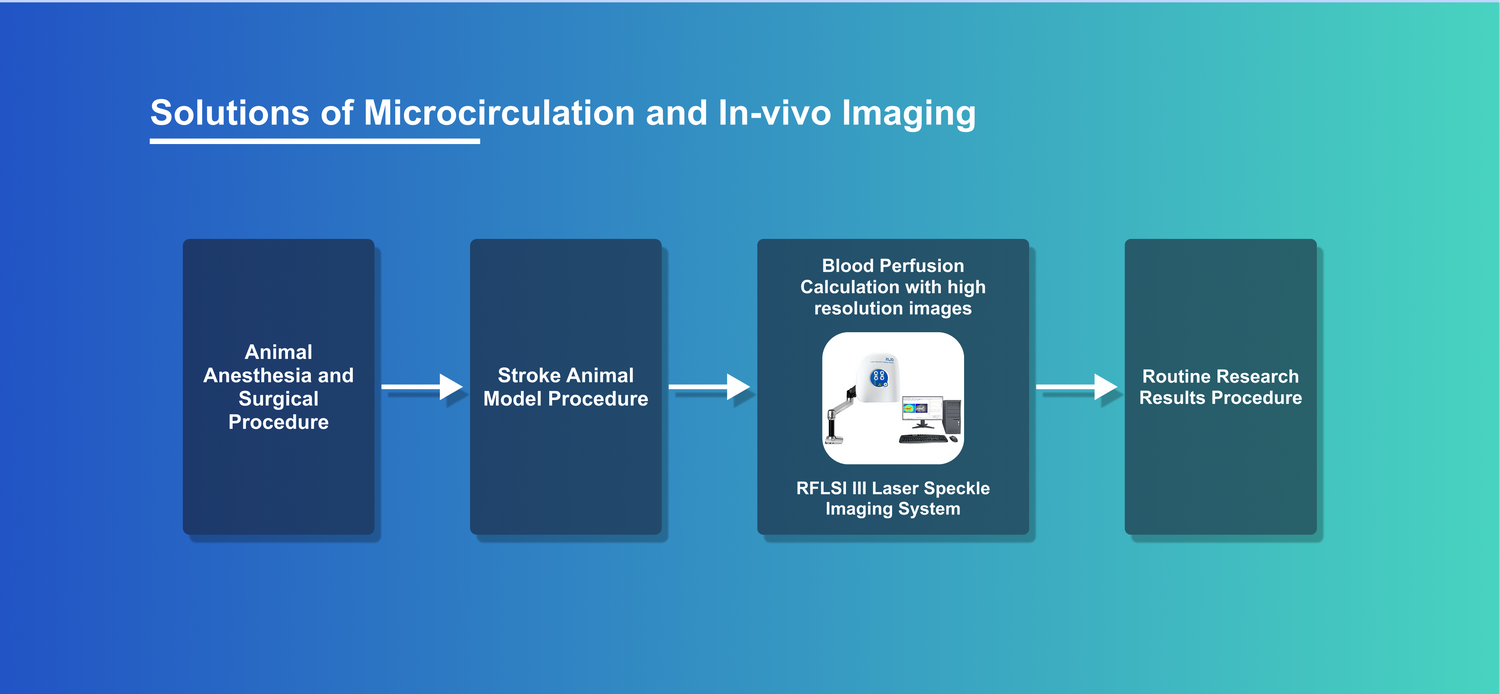 Solutions of Microcirculation and In-vivo Imaging

Animal Anesthesia and Surgical Procedure

Stroke Animal Model Procedure

Blood Perfusion Calculation with high resolution images

RFLSI III Laser Speckle Imaging System

Routine Research Results Procedure